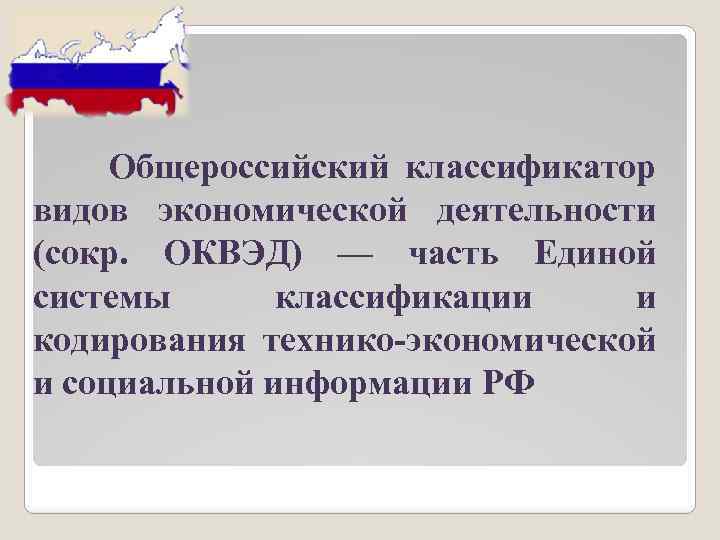 Общероссийский классификатор видов экономической деятельности (сокр. ОКВЭД) — часть Единой системы классификации и кодирования технико-экономической и социальной информации РФ